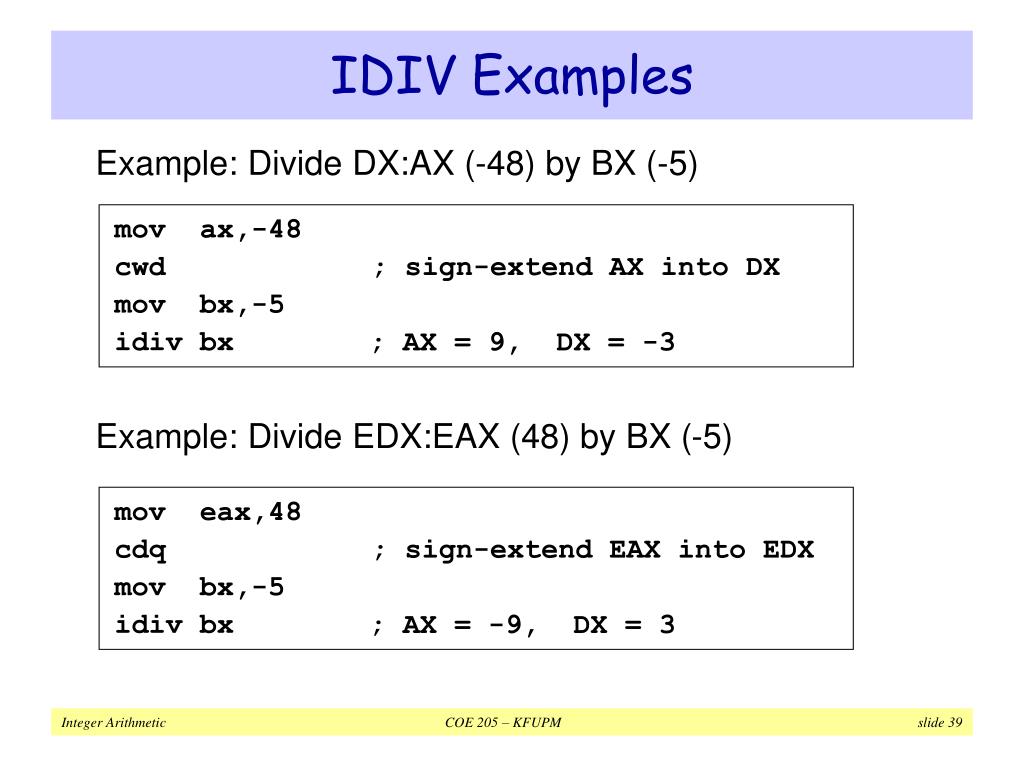 IDIV Examples

Example: Divide DX:AX (-48) by BX (-5)

mov ax,-48
cwd ; sign-extend AX into DX
mov bx,-5
idiv bx ; AX = 9, DX = -3

Example: Divide EDX:EAX (48) by BX (-5)

mov eax,48
cdq ; sign-extend EAX into EDX
mov bx,-5
idiv bx ; AX = -9, DX = 3

Integer Arithmetic

COE 205 – KFUPM

slide 39